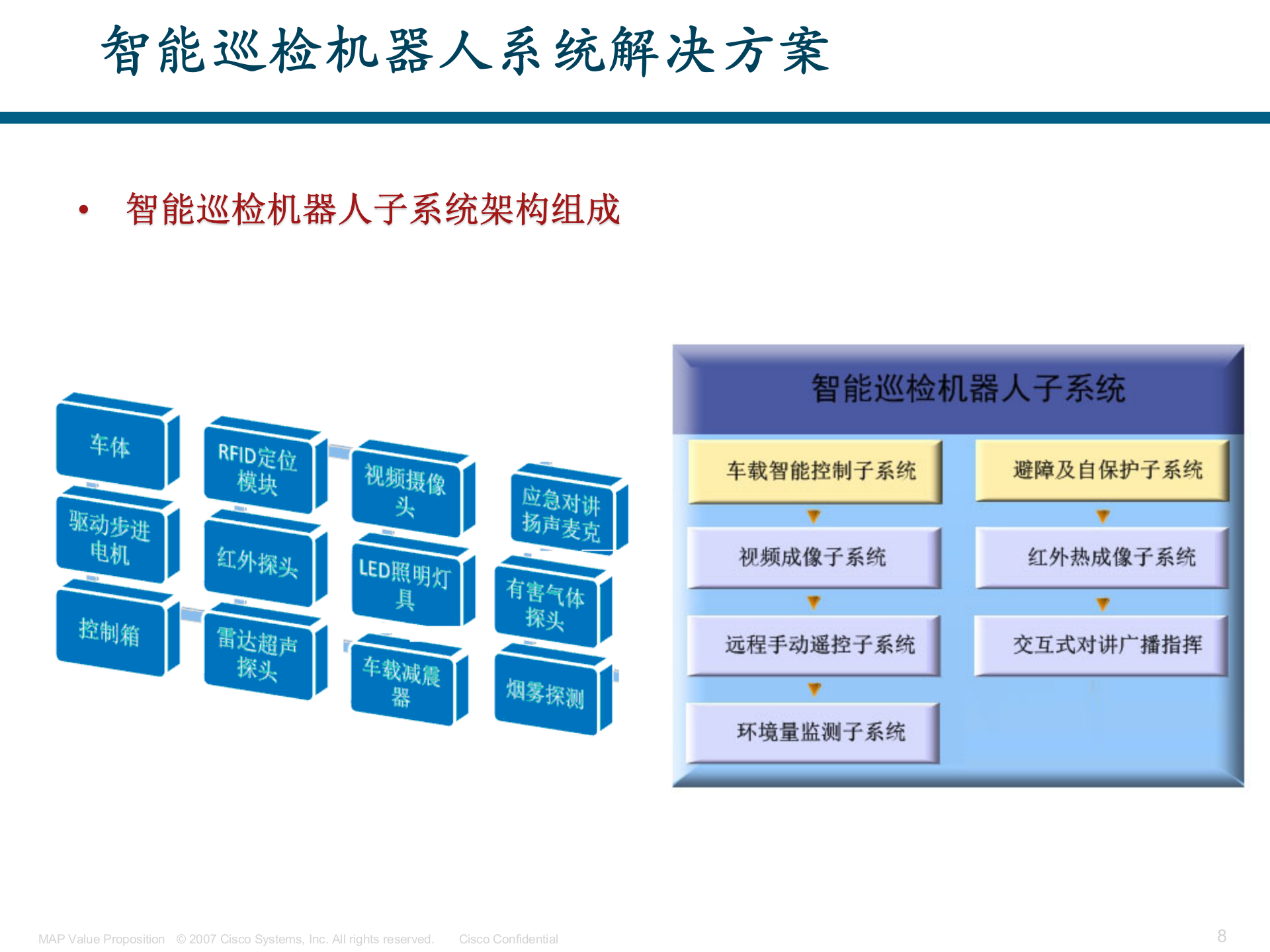 智能巡检机器人系统解决方案

• 智能巡检机器人子系统架构组成

车体

驱动步进电机

控制箱

RFID定位模块

红外探头

雷达超声探头

视频摄像头

LED照明灯具

车载减震器

应急对讲扬声麦克

有害气体探头

烟雾探测

智能巡检机器人子系统

车载智能控制子系统

视频成像子系统

远程手动遥控子系统

环境量监测子系统

避障及自保护子系统

红外热成像子系统

交互式对讲广播指挥

MAP Value Proposition © 2007 Cisco Systems, Inc. All rights reserved. Cisco Confidential 8